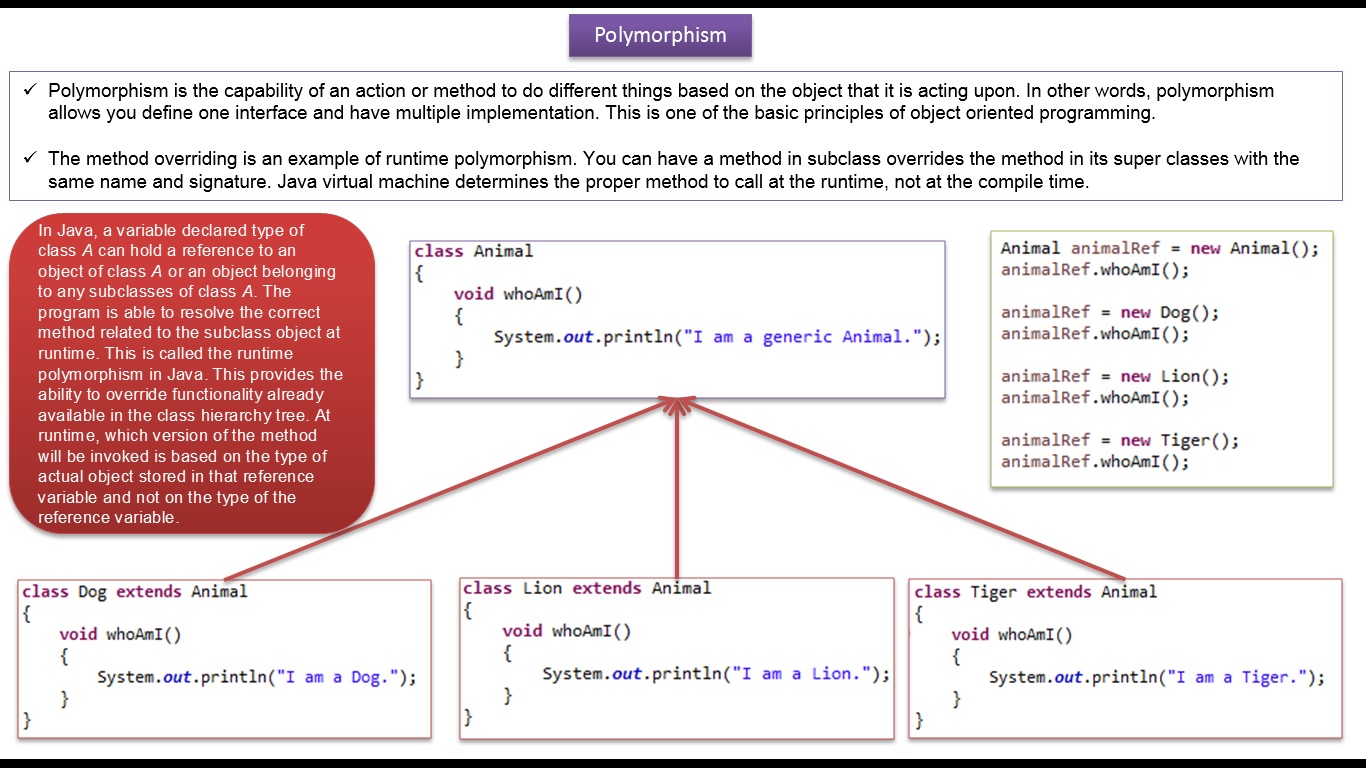 Polymorphism

✓ Polymorphism is the capability of an action or method to do different things based on the object that it is acting upon. In other words, polymorphism allows you define one interface and have multiple implementation. This is one of the basic principles of object oriented programming.

✓ The method overriding is an example of runtime polymorphism. You can have a method in subclass overrides the method in its super classes with the same name and signature. Java virtual machine determines the proper method to call at the runtime, not at the compile time.

In Java, a variable declared type of class A can hold a reference to an object of class A or an object belonging to any subclasses of class A. The program is able to resolve the correct method related to the subclass object at runtime. This is called the runtime polymorphism in Java. This provides the ability to override functionality already available in the class hierarchy tree. At runtime, which version of the method will be invoked is based on the type of actual object stored in that reference variable and not on the type of the reference variable.

class Animal
{
    void whoAmI()
    {
        System.out.println("I am a generic Animal.");
    }
}

Animal animalRef = new Animal();
animalRef.whoAmI();

animalRef = new Dog();
animalRef.whoAmI();

animalRef = new Lion();
animalRef.whoAmI();

animalRef = new Tiger();
animalRef.whoAmI();

class Dog extends Animal
{
    void whoAmI()
    {
        System.out.println("I am a Dog.");
    }
}

class Lion extends Animal
{
    void whoAmI()
    {
        System.out.println("I am a Lion.");
    }
}

class Tiger extends Animal
{
    void whoAmI()
    {
        System.out.println("I am a Tiger.");
    }
}